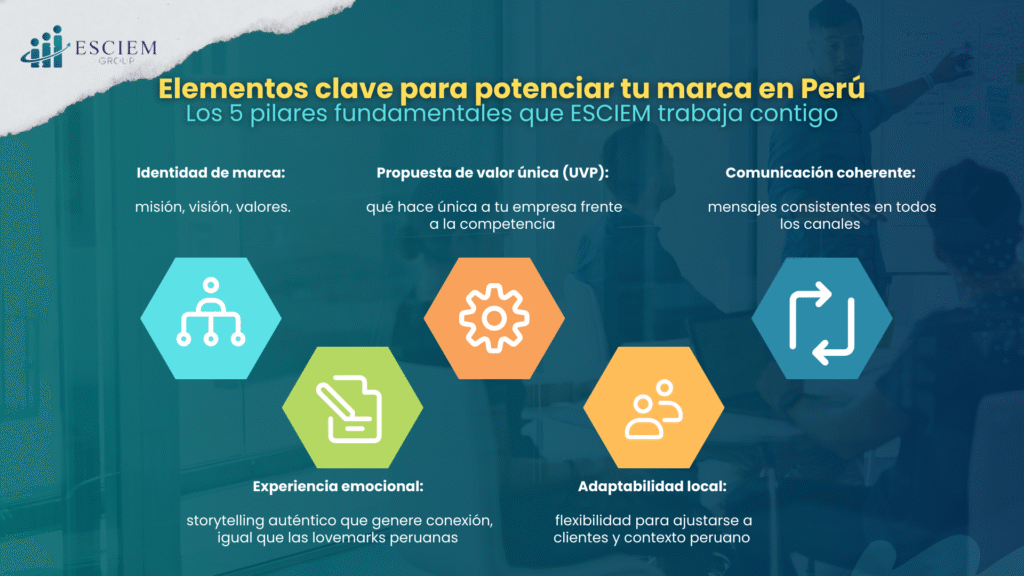 ESCIEM
GROUP

Elementos clave para potenciar tu marca en Perú
Los 5 pilares fundamentales que ESCIEM trabaja contigo

Identidad de marca:

misión, visión, valores.

Propuesta de valor única (UVP):

qué hace única a tu empresa frente a la competencia

Comunicación coherente:

mensajes consistentes en todos los canales

Experiencia emocional:

storytelling auténtico que genere conexión, igual que las lovemarks peruanas

Adaptabilidad local:

flexibilidad para ajustarse a clientes y contexto peruano